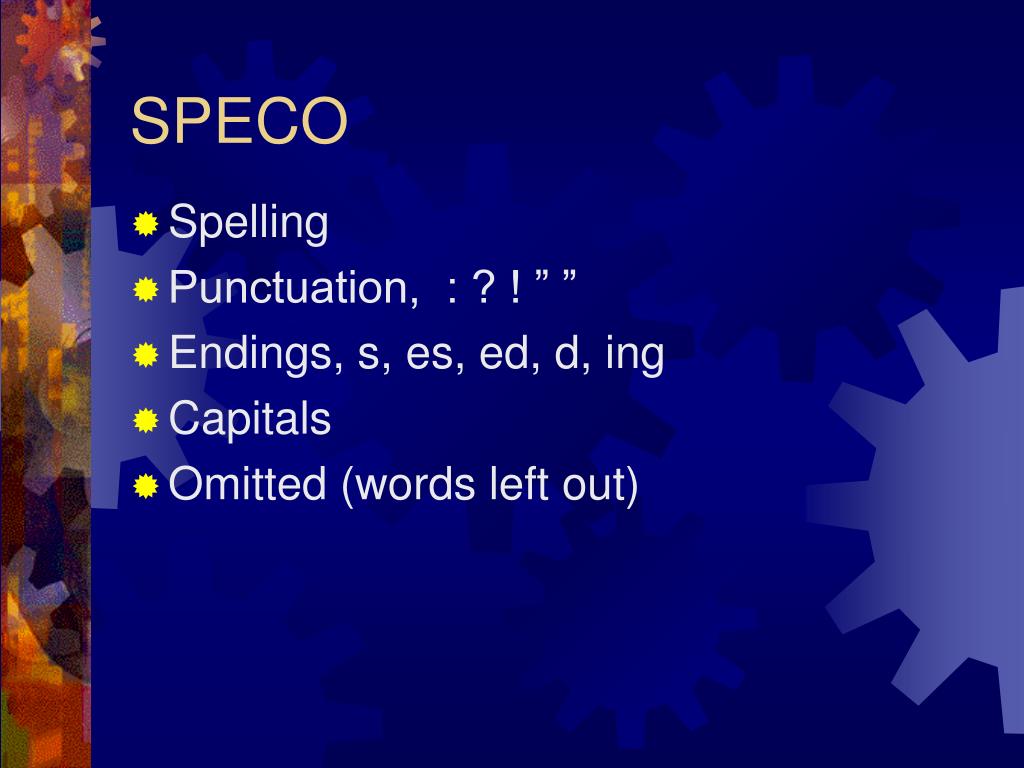 SPECO

Spelling
Punctuation,  : ? ! ” ”
Endings, s, es, ed, d, ing
Capitals
Omitted (words left out)